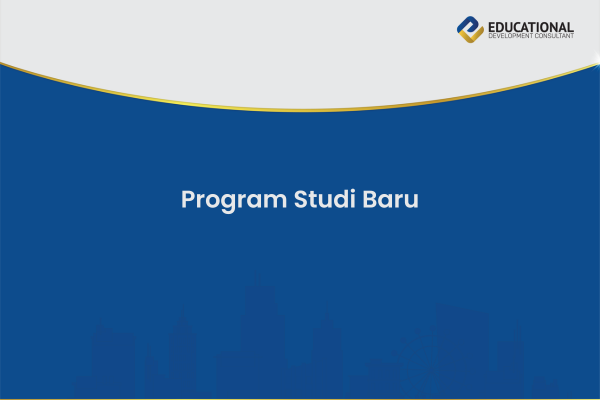 EDUCATIONAL
DEVELOPMENT CONSULTANT

Program Studi Baru